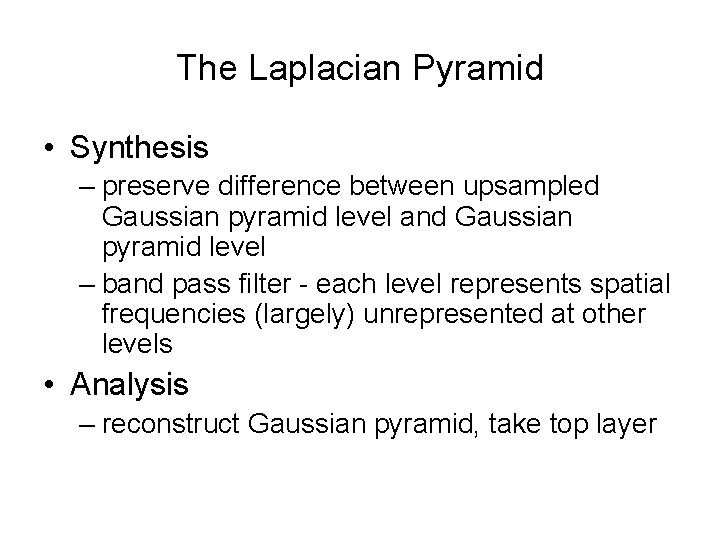 The Laplacian Pyramid

• Synthesis
– preserve difference between upsampled Gaussian pyramid level and Gaussian pyramid level
– band pass filter - each level represents spatial frequencies (largely) unrepresented at other levels
• Analysis
– reconstruct Gaussian pyramid, take top layer